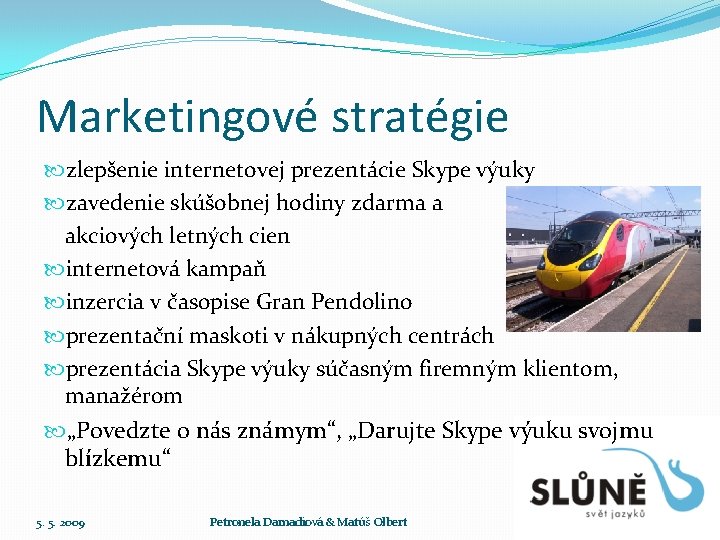 Marketingové stratégie

zlepšenie internetovej prezentácie Skype výuky

zavedenie skúšobnej hodiny zdarma a akciových letných cien

internetová kampaň

inzercia v časopise Gran Pendolino

prezentační maskoti v nákupných centrách

prezentácia Skype výuky súčasným firemným klientom, manažérom

„Povedzte o nás známym“, „Darujte Skype výuku svojmu blízkemu“

SLŮNĚ
svět jazyků

5. 5. 2009

Petronela Damadiová & Matúš Olbert